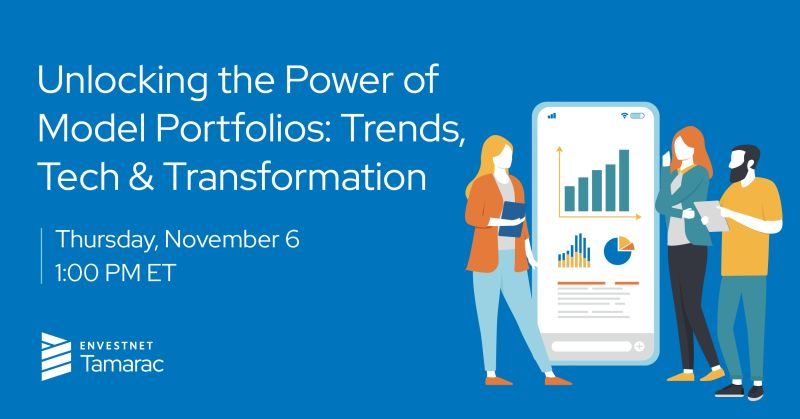 Unlocking the Power of Model Portfolios: Trends, Tech & Transformation

Thursday, November 6
1:00 PM ET

ENVESTNET
Tamarac